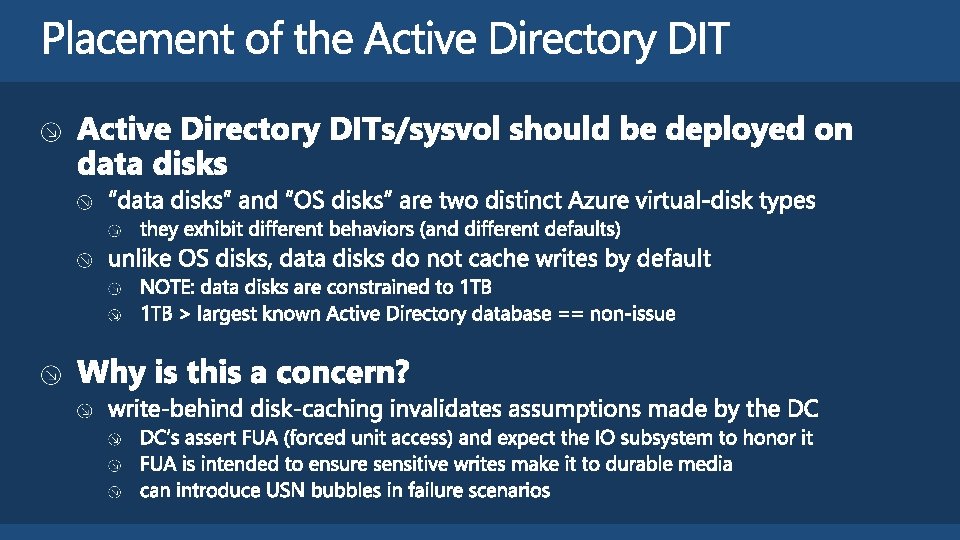 Placement of the Active Directory DIT

Active Directory DITs/sysvol should be deployed on data disks

"data disks" and "OS disks" are two distinct Azure virtual-disk types

they exhibit different behaviors (and different defaults)

unlike OS disks, data disks do not cache writes by default

NOTE: data disks are constrained to 1TB

1TB > largest known Active Directory database == non-issue

Why is this a concern?

write-behind disk-caching invalidates assumptions made by the DC

DC's assert FUA (forced unit access) and expect the IO subsystem to honor it

FUA is intended to ensure sensitive writes make it to durable media

can introduce USN bubbles in failure scenarios